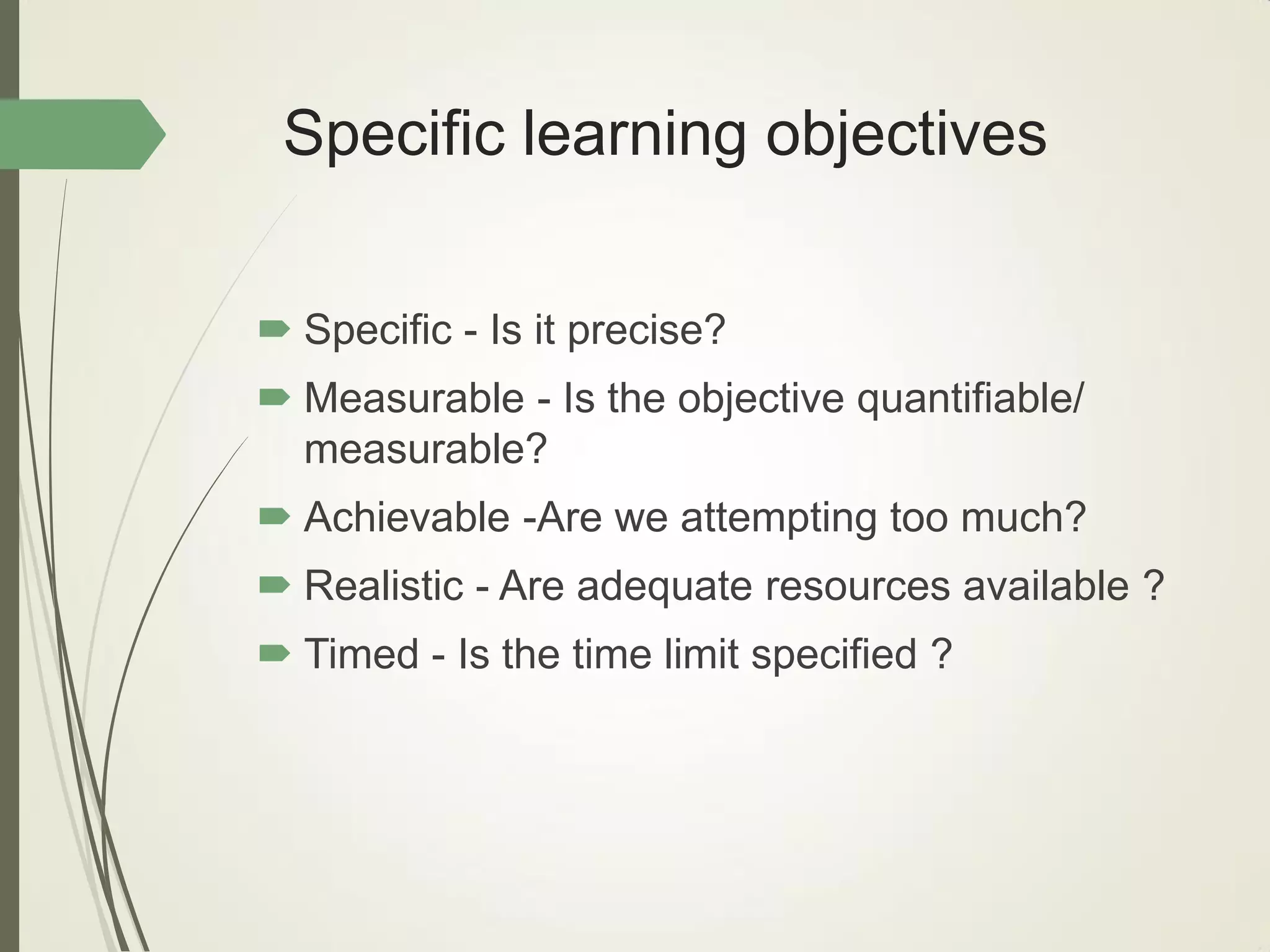 Specific learning objectives

Specific - Is it precise?

Measurable - Is the objective quantifiable/ measurable?

Achievable -Are we attempting too much?

Realistic - Are adequate resources available ?

Timed - Is the time limit specified ?